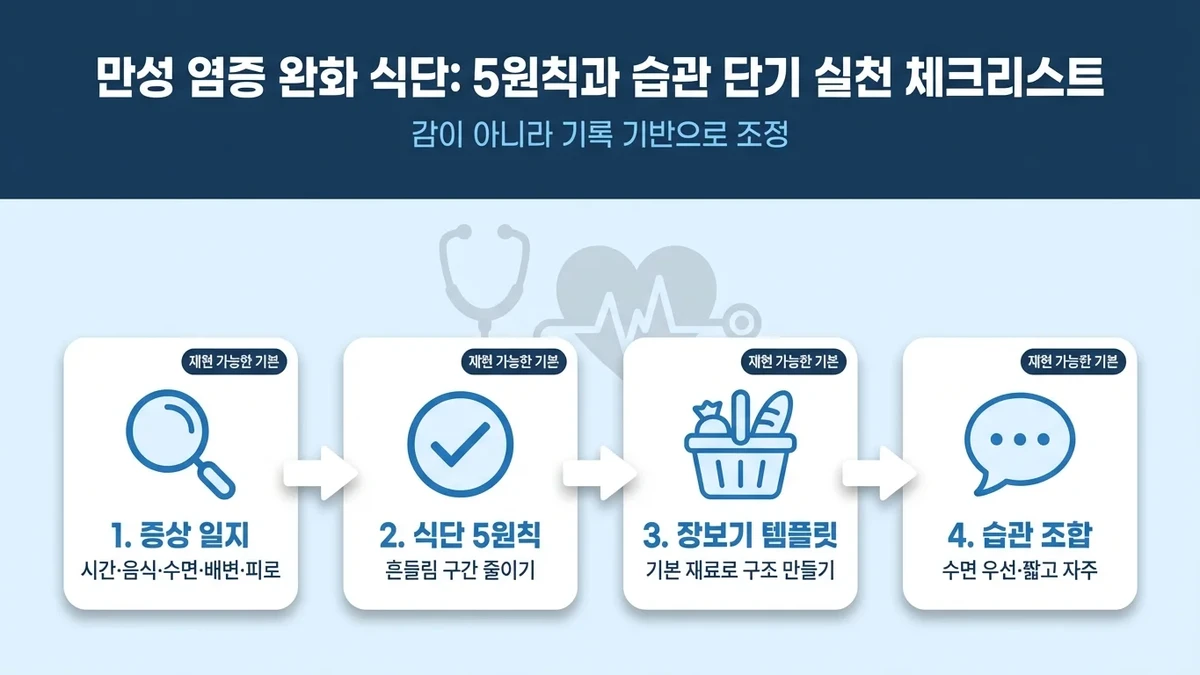 만성 염증 완화 식단: 5원칙과 습관 단기 실천 체크리스트

감이 아니라 기록 기반으로 조정

재현 가능한 기본

1. 증상 일지

시간·음식·수면·배변·피로

재현 가능한 기본

2. 식단 5원칙

흔들림 구간 줄이기

재현 가능한 기본

3. 장보기 템플릿

기본 재료로 구조 만들기

재현 가능한 기본

4. 습관 조합

수면 우선·짧고 자주